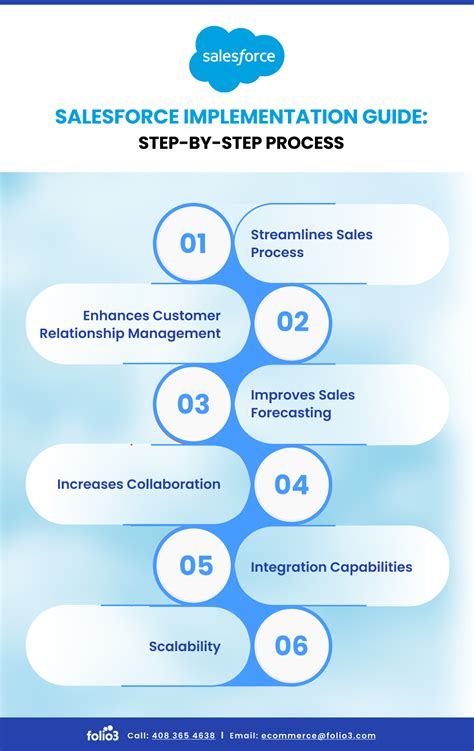 salesforce

SALESFORCE IMPLEMENTATION GUIDE:
STEP-BY-STEP PROCESS

01 Streamlines Sales Process

Enhances Customer Relationship Management 02

03 Improves Sales Forecasting

Increases Collaboration 04

05 Integration Capabilities

Scalability 06

folio3 Call: 408 365 4638 | Email: ecommerce@folio3.com